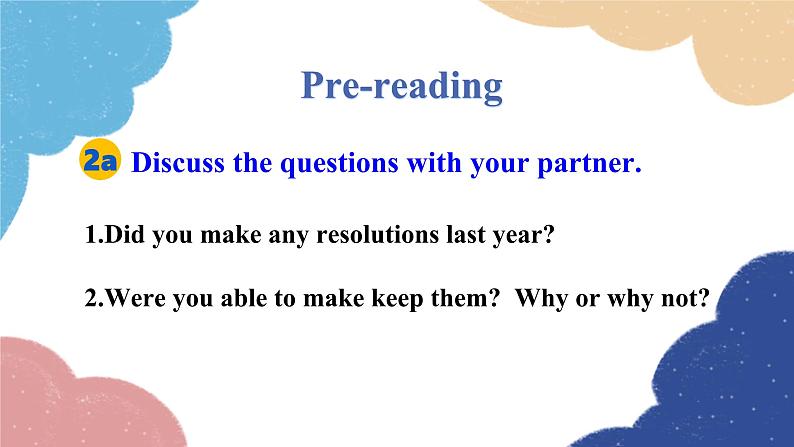 Pre-reading

2a Discuss the questions with your partner.

1.Did you make any resolutions last year?

2.Were you able to make keep them? Why or why not?